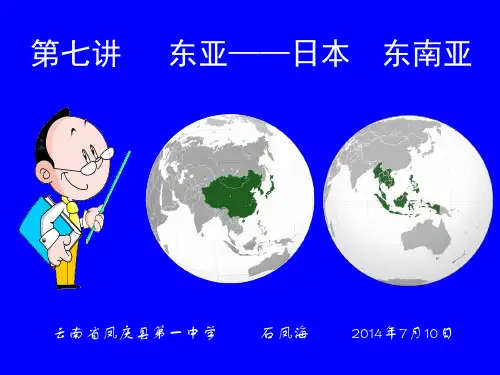 第七讲　　东亚——日本　东南亚

云南省凤庆县第一中学　　石凤海　　2014年7月10日